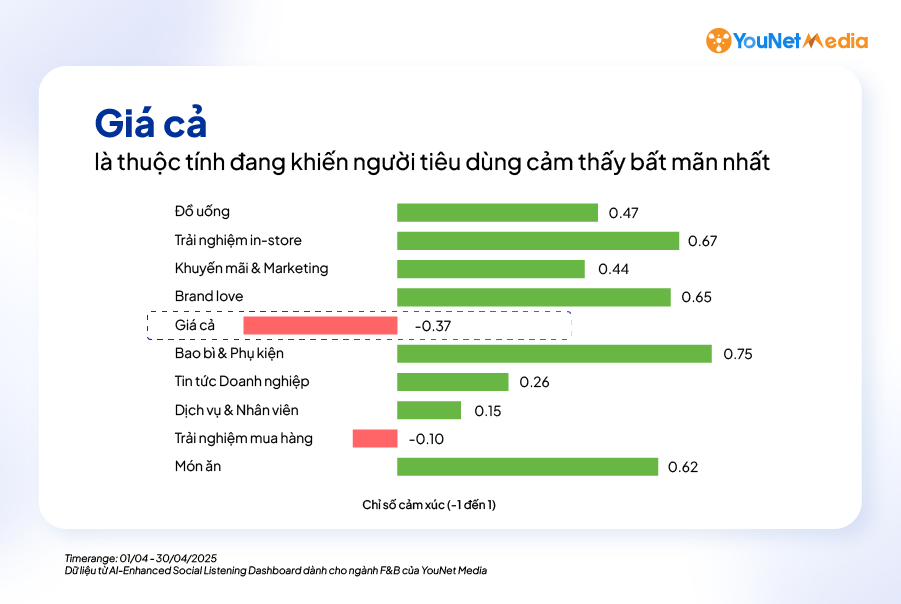 YouNet Media

Giá cả
là thuộc tính đang khiến người tiêu dùng cảm thấy bất mãn nhất

Đồ uống 0.47
Trải nghiệm in-store 0.67
Khuyến mãi & Marketing 0.44
Brand love 0.65
Giá cả -0.37
Bao bì & Phụ kiện 0.75
Tin tức Doanh nghiệp 0.26
Dịch vụ & Nhân viên 0.15
Trải nghiệm mua hàng -0.10
Món ăn 0.62

Chỉ số cảm xúc (-1 đến 1)

Timerange: 01/04 - 30/04/2025
Dữ liệu từ AI-Enhanced Social Listening Dashboard dành cho ngành F&B của YouNet Media